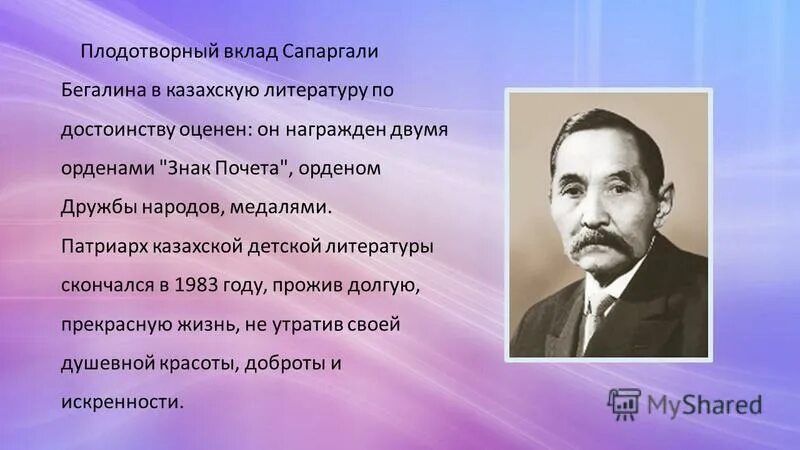 Плодотворный вклад Сапаргали Бегалина в казахскую литературу по достоинству оценен: он награжден двумя орденами "Знак Почета", орденом Дружбы народов, медалями. Патриарх казахской детской литературы скончался в 1983 году, прожив долгую, прекрасную жизнь, не утратив своей душевной красоты, доброты и искренности.

MyShared